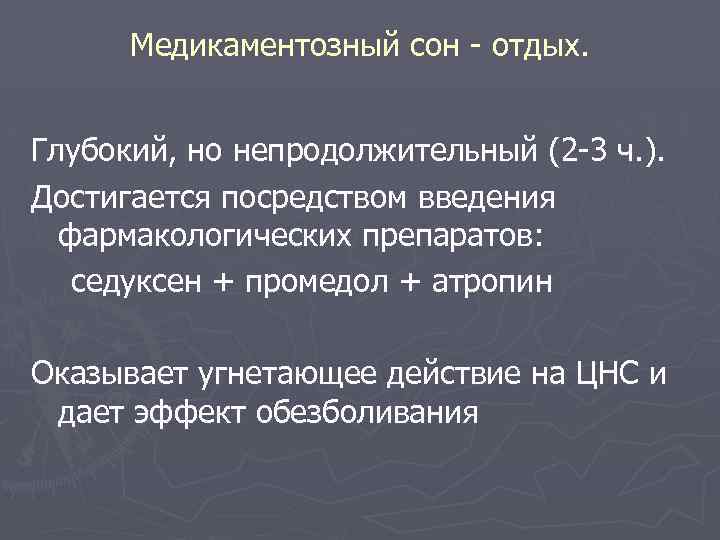 Медикаментозный сон - отдых.

Глубокий, но непродолжительный (2-3 ч.).

Достигается посредством введения фармакологических препаратов:

седуксен + промедол + атропин

Оказывает угнетающее действие на ЦНС и дает эффект обезболивания